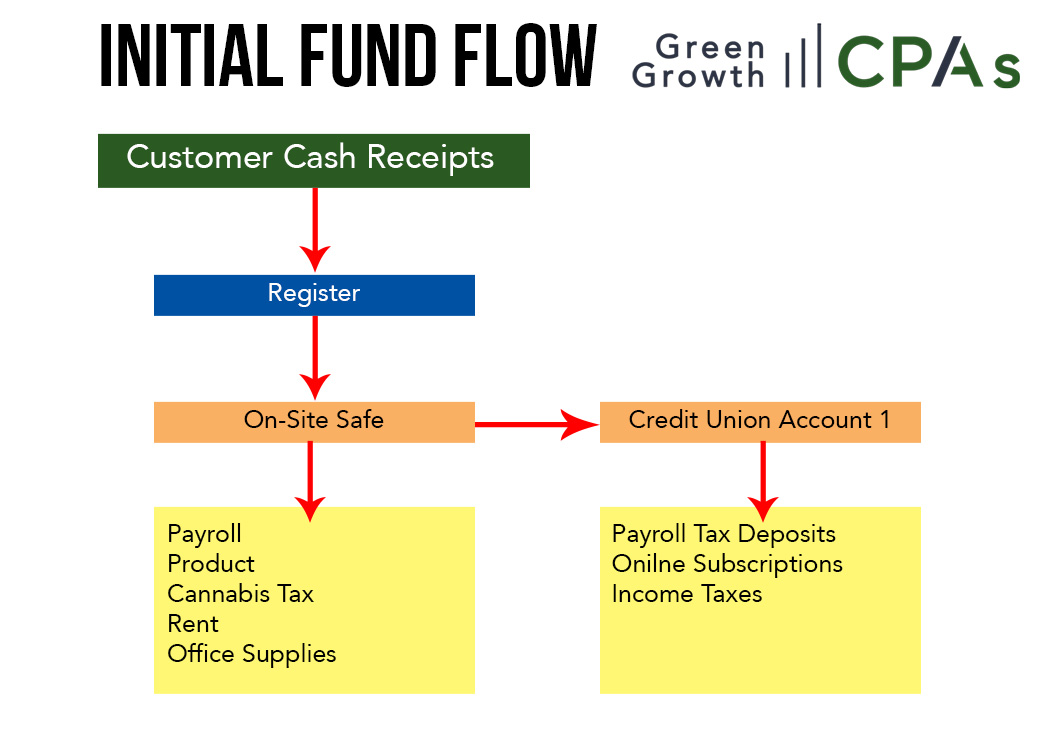 INITIAL FUND FLOW

Green Growth CPAs

Customer Cash Receipts

Register

On-Site Safe

Credit Union Account 1

Payroll
Product
Cannabis Tax
Rent
Office Supplies

Payroll Tax Deposits
Onilne Subscriptions
Income Taxes